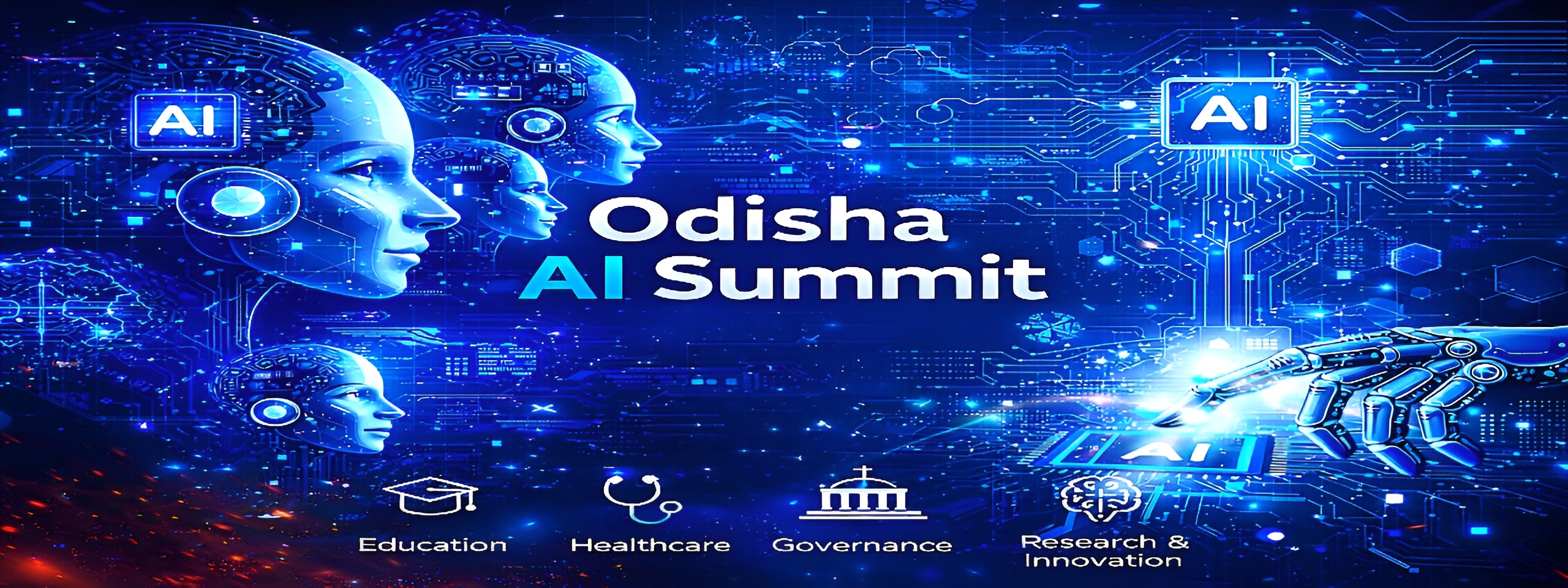 AI

AI

Odisha
AI Summit

AI

Education

Healthcare

Governance

Research &
Innovation